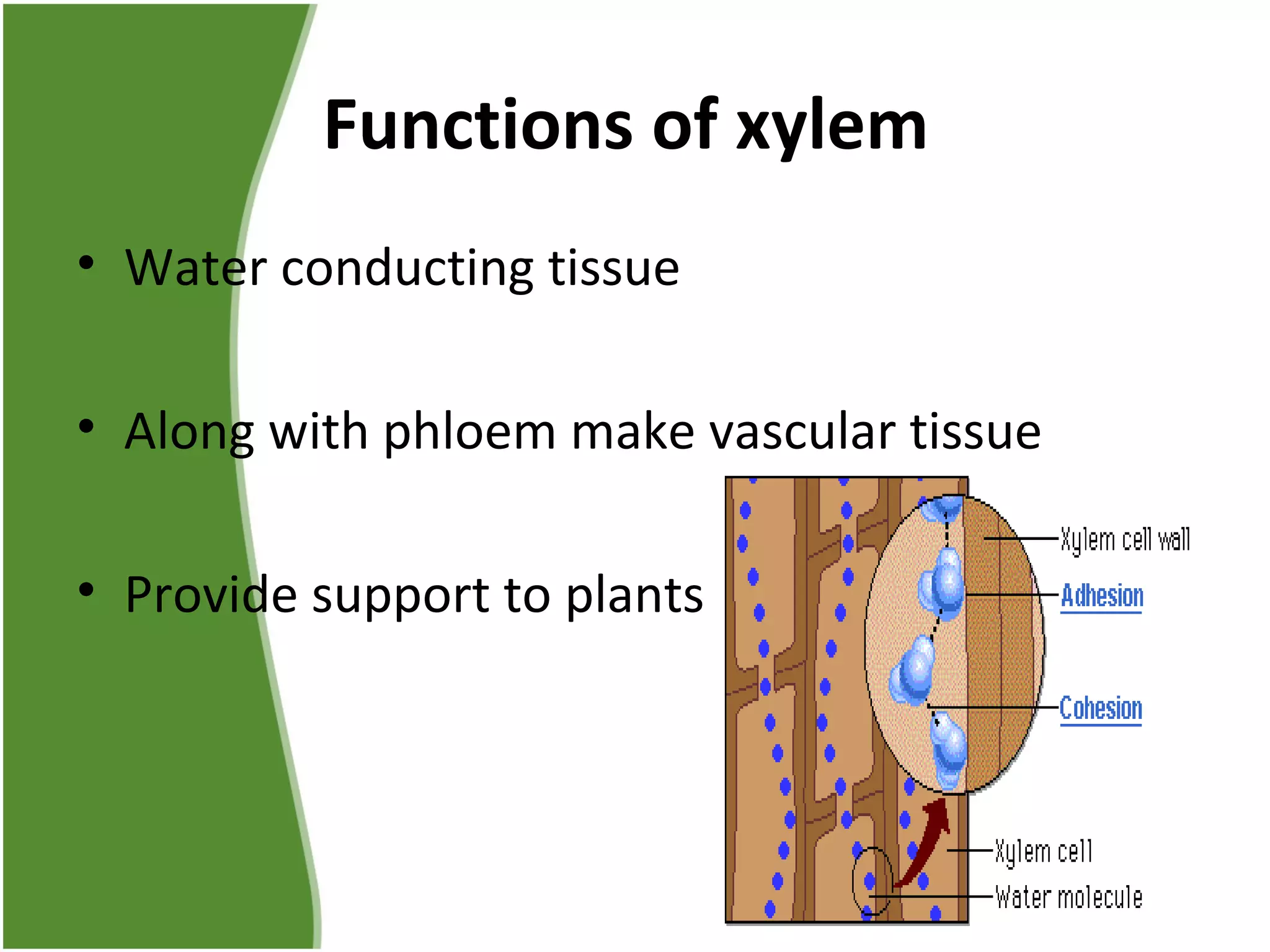 Functions of xylem

• Water conducting tissue

• Along with phloem make vascular tissue

• Provide support to plants

Xylem cell wall
Adhesion
Cohesion
Xylem cell
Water molecule